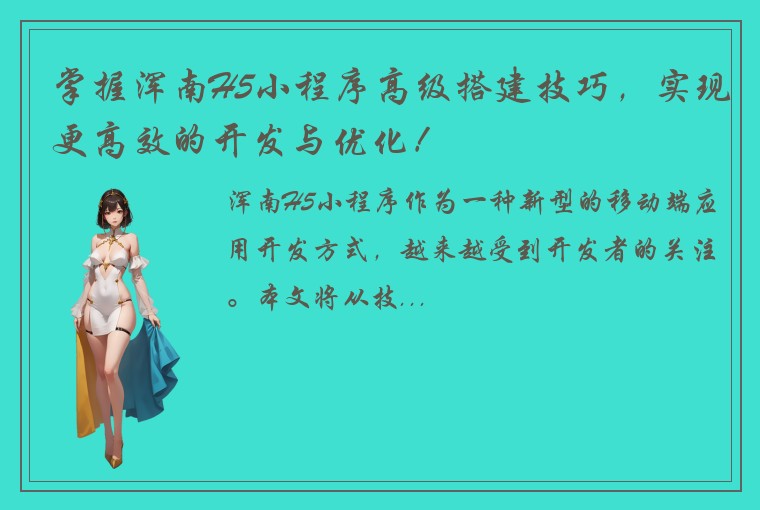 掌握浑南H5小程序高级搭建技巧，实现更高效的开发与优化！

浑南H5小程序作为一种新型的移动端应用开发方式，越来越受到开发者的关注。本文将从技...